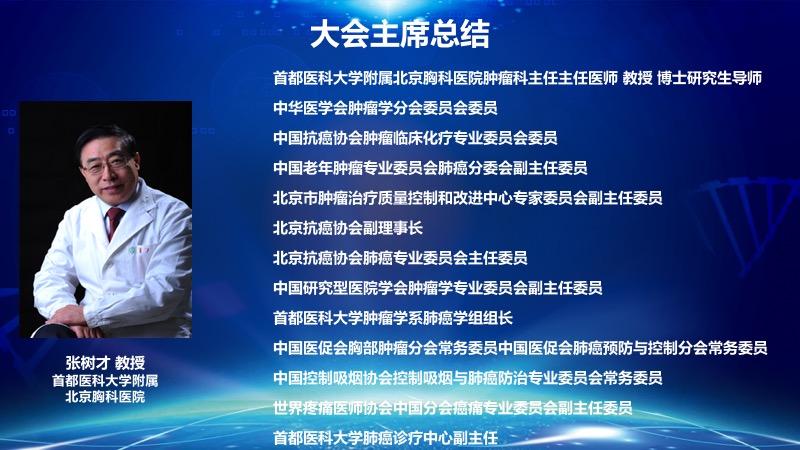 大会主席总结

首都医科大学附属北京胸科医院肿瘤科主任主任医师 教授 博士研究生导师

中华医学会肿瘤学分会委员会委员

中国抗癌协会肿瘤临床化疗专业委员会委员

中国老年肿瘤专业委员会肺癌分委会副主任委员

北京市肿瘤治疗质量控制和改进中心专家委员会副主任委员

北京抗癌协会副理事长

北京抗癌协会肺癌专业委员会主任委员

中国研究型医院学会肿瘤学专业委员会副主任委员

首都医科大学肿瘤学系肺癌学组组长

中国医促会胸部肿瘤分会常务委员中国医促会肺癌预防与控制分会常务委员

中国控制吸烟协会控制吸烟与肺癌防治专业委员会常务委员

世界疼痛医师协会中国分会癌痛专业委员会副主任委员

首都医科大学肺癌诊疗中心副主任

张树才 教授
首都医科大学附属
北京胸科医院